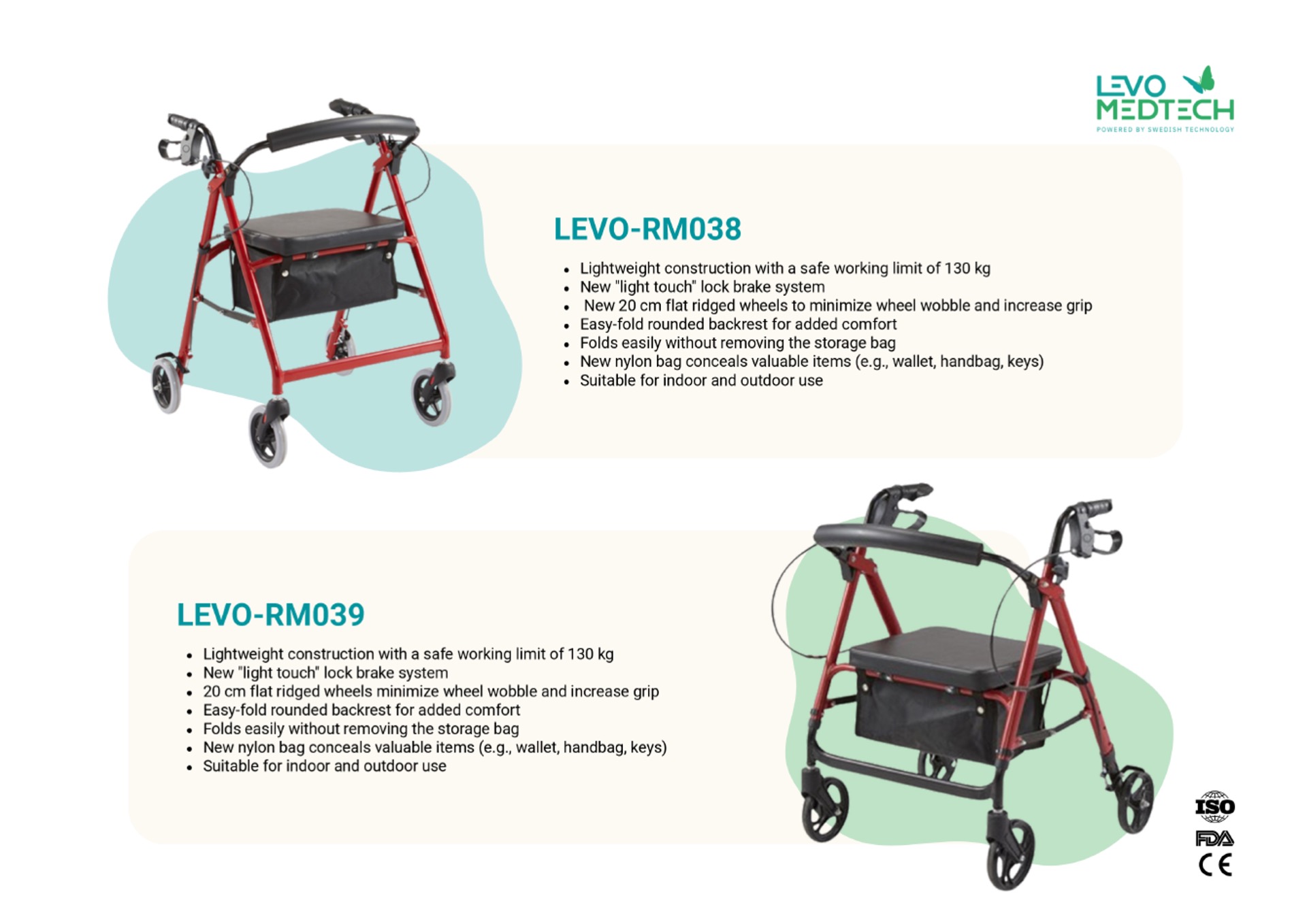 LEVO MEDTECH
POWERED BY SWEDISH TECHNOLOGY

LEVO-RM038

- Lightweight construction with a safe working limit of 130 kg
- New "light touch" lock brake system
- New 20 cm flat ridged wheels to minimize wheel wobble and increase grip
- Easy-fold rounded backrest for added comfort
- Folds easily without removing the storage bag
- New nylon bag conceals valuable items (e.g., wallet, handbag, keys)
- Suitable for indoor and outdoor use

LEVO-RM039

- Lightweight construction with a safe working limit of 130 kg
- New "light touch" lock brake system
- 20 cm flat ridged wheels minimize wheel wobble and increase grip
- Easy-fold rounded backrest for added comfort
- Folds easily without removing the storage bag
- New nylon bag conceals valuable items (e.g., wallet, handbag, keys)
- Suitable for indoor and outdoor use

ISO
FDA
CE